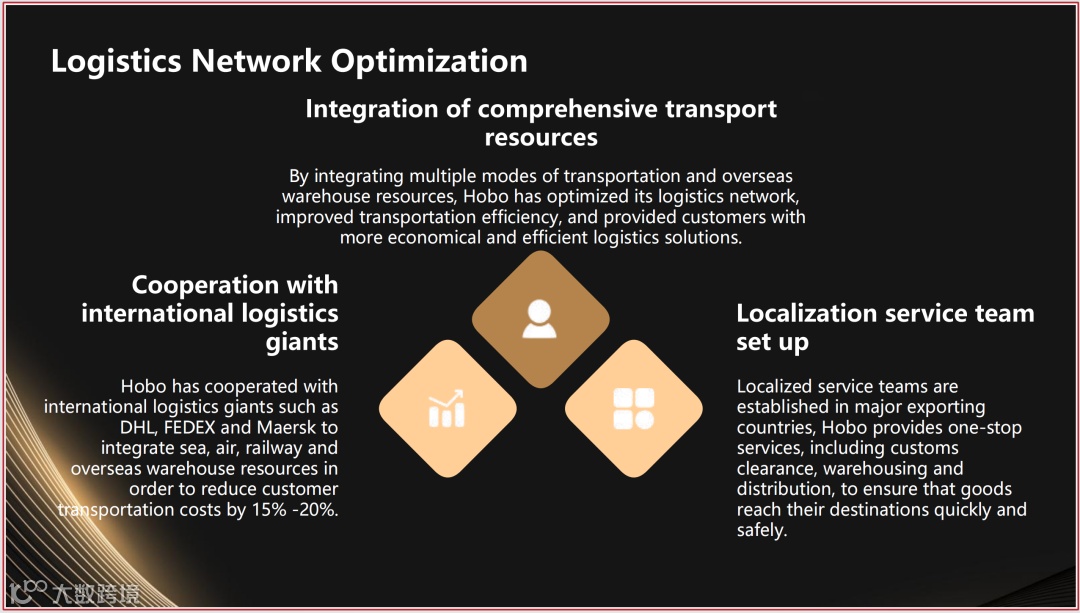 Logistics Network Optimization

Integration of comprehensive transport resources

By integrating multiple modes of transportation and overseas warehouse resources, Hobo has optimized its logistics network, improved transportation efficiency, and provided customers with more economical and efficient logistics solutions.

Cooperation with international logistics giants

Hobo has cooperated with international logistics giants such as DHL, FEDEX and Maersk to integrate sea, air, railway and overseas warehouse resources in order to reduce customer transportation costs by 15% -20%.

Localization service team set up

Localized service teams are established in major exporting countries, Hobo provides one-stop services, including customs clearance, warehousing and distribution, to ensure that goods reach their destinations quickly and safely.

大数跨境